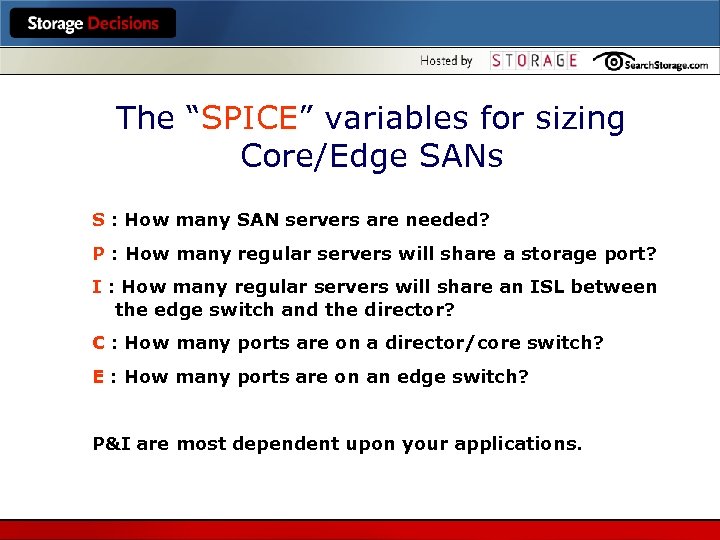 Storage Decisions

Hosted by STORAGE SearchStorage.com

The “SPICE” variables for sizing Core/Edge SANs

S : How many SAN servers are needed?

P : How many regular servers will share a storage port?

I : How many regular servers will share an ISL between the edge switch and the director?

C : How many ports are on a director/core switch?

E : How many ports are on an edge switch?

P&I are most dependent upon your applications.